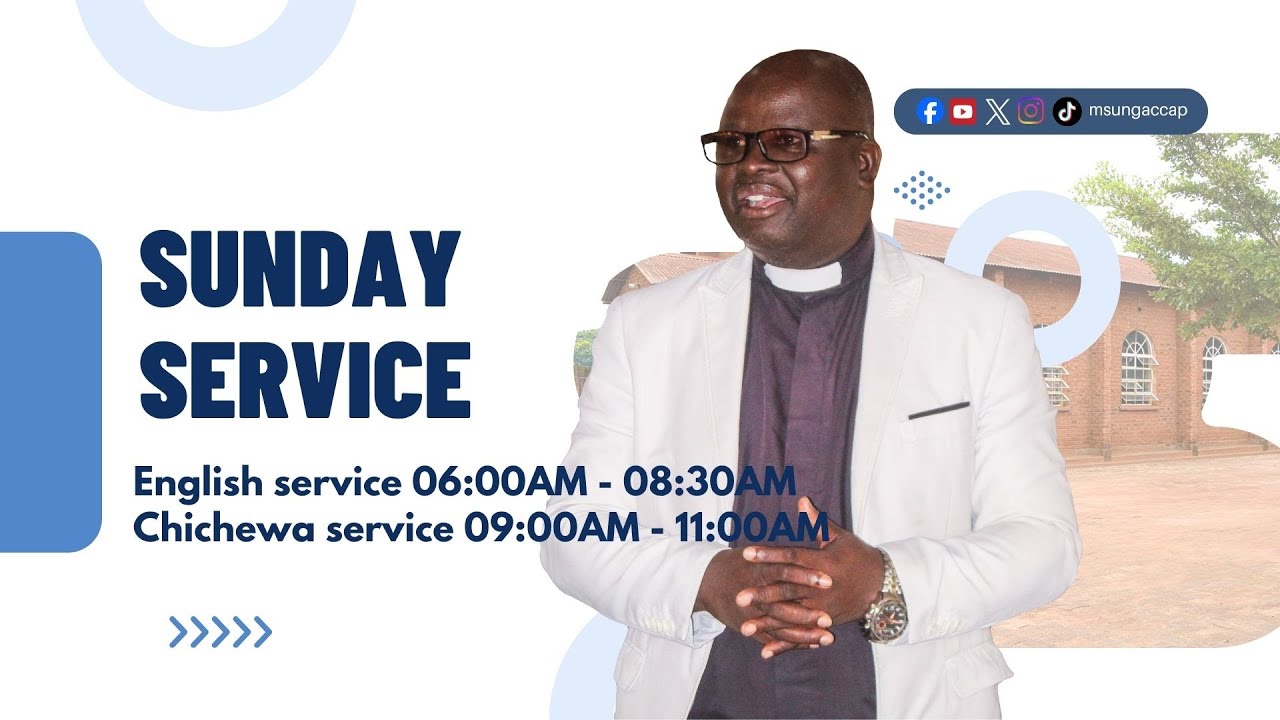 msungaccap

SUNDAY SERVICE

English service 06:00AM - 08:30AM
Chichewa service 09:00AM - 11:00AM